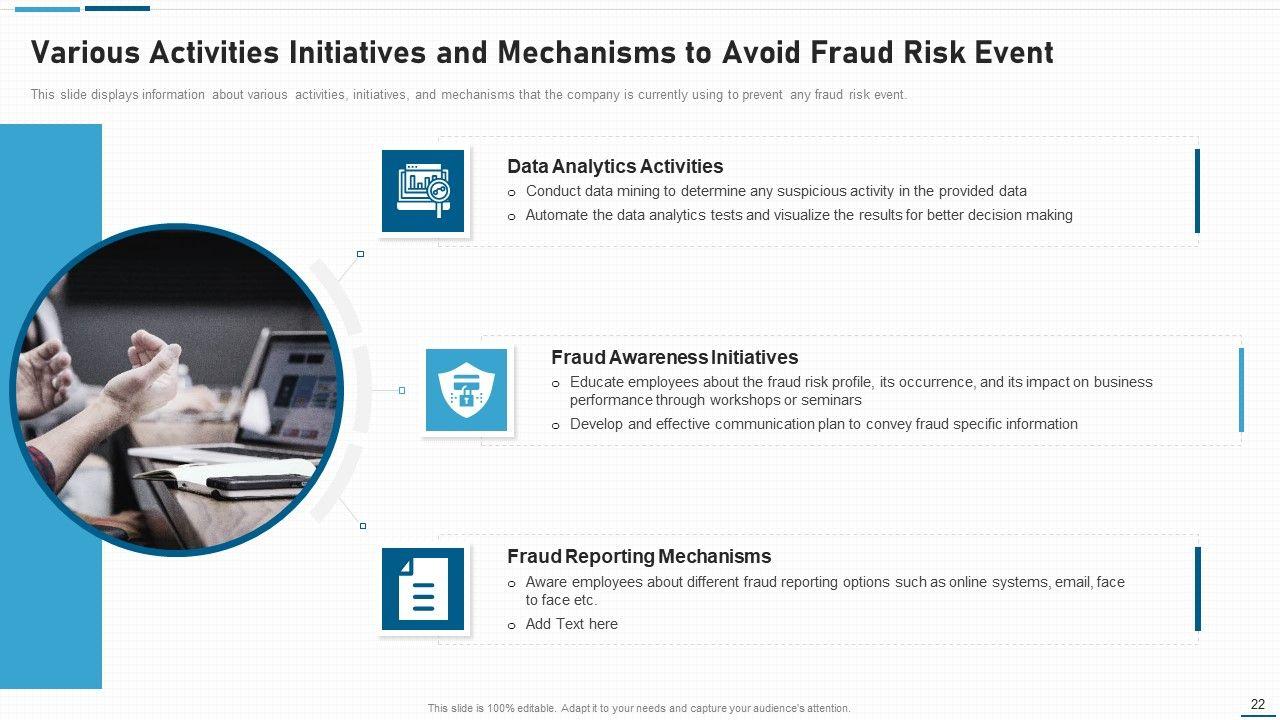 Various Activities Initiatives and Mechanisms to Avoid Fraud Risk Event

This slide displays information about various activities, initiatives, and mechanisms that the company is currently using to prevent any fraud risk event.

Data Analytics Activities
o Conduct data mining to determine any suspicious activity in the provided data
o Automate the data analytics tests and visualize the results for better decision making

Fraud Awareness Initiatives
o Educate employees about the fraud risk profile, its occurrence, and its impact on business performance through workshops or seminars
o Develop and effective communication plan to convey fraud specific information

Fraud Reporting Mechanisms
o Aware employees about different fraud reporting options such as online systems, email, face to face etc.
o Add Text here

This slide is 100% editable. Adapt it to your needs and capture your audience's attention.

22